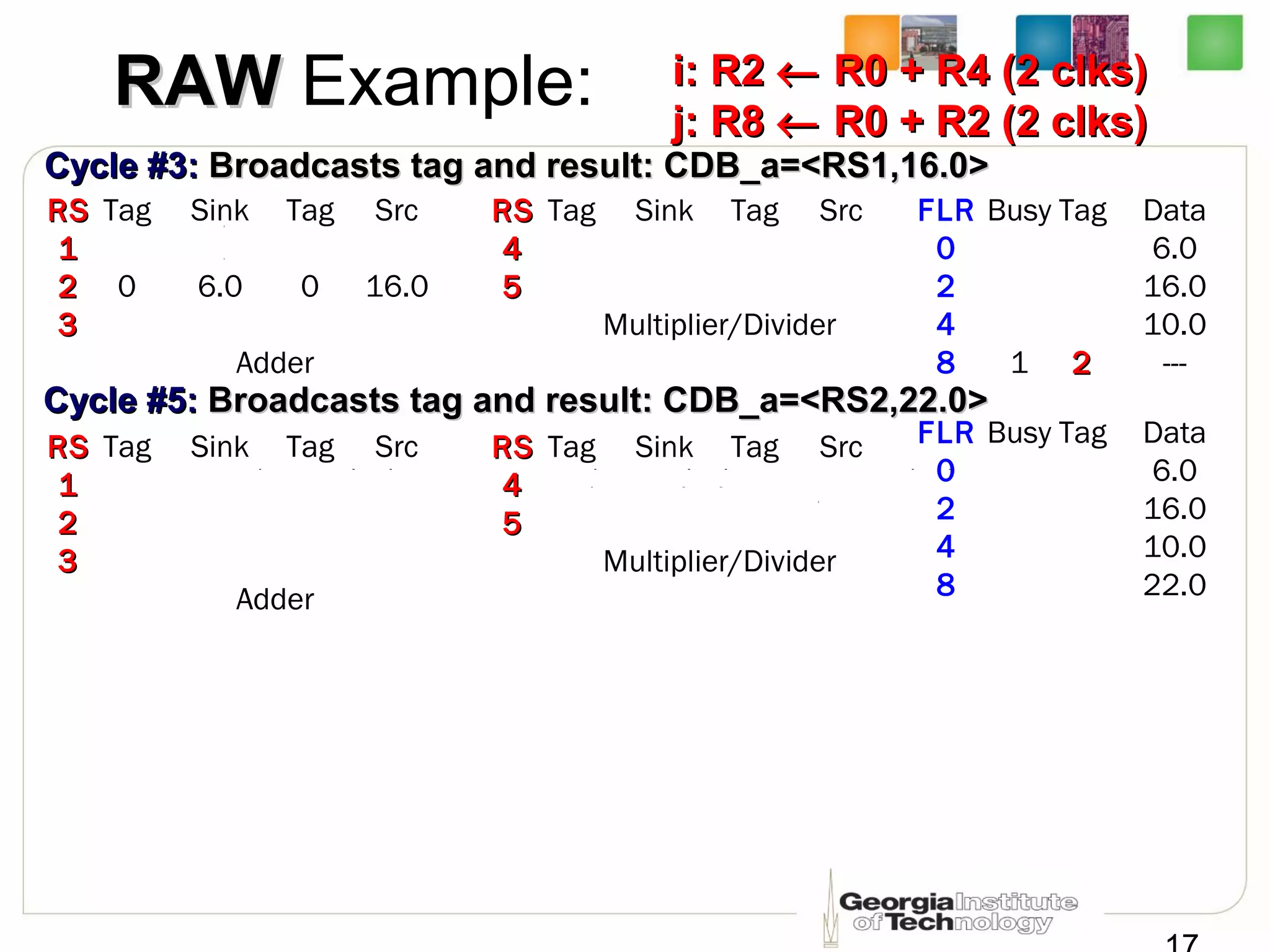 RAW Example:

i: R2 ← R0 + R4 (2 clks)
j: R8 ← R0 + R2 (2 clks)

Cycle #3: Broadcasts tag and result: CDB_a=<RS1,16.0>

| RS | Tag | Sink | Tag | Src |
|---|---|---|---|---|
| 1 | | | | |
| 2 | 0 | 6.0 | 0 | 16.0 |
| 3 | | | | |

Adder

| RS | Tag | Sink | Tag | Src |
|---|---|---|---|---|
| 4 | | | | |
| 5 | | | | |

Multiplier/Divider

| FLR | Busy | Tag | Data |
|---|---|---|---|
| 0 | | | 6.0 |
| 2 | | | 16.0 |
| 4 | | | 10.0 |
| 8 | 1 | 2 | --- |

Cycle #5: Broadcasts tag and result: CDB_a=<RS2,22.0>

| RS | Tag | Sink | Tag | Src |
|---|---|---|---|---|
| 1 | | | | |
| 2 | | | | |
| 3 | | | | |

Adder

| RS | Tag | Sink | Tag | Src |
|---|---|---|---|---|
| 4 | | | | |
| 5 | | | | |

Multiplier/Divider

| FLR | Busy | Tag | Data |
|---|---|---|---|
| 0 | | | 6.0 |
| 2 | | | 16.0 |
| 4 | | | 10.0 |
| 8 | | | 22.0 |

Georgia Institute of Technology

17